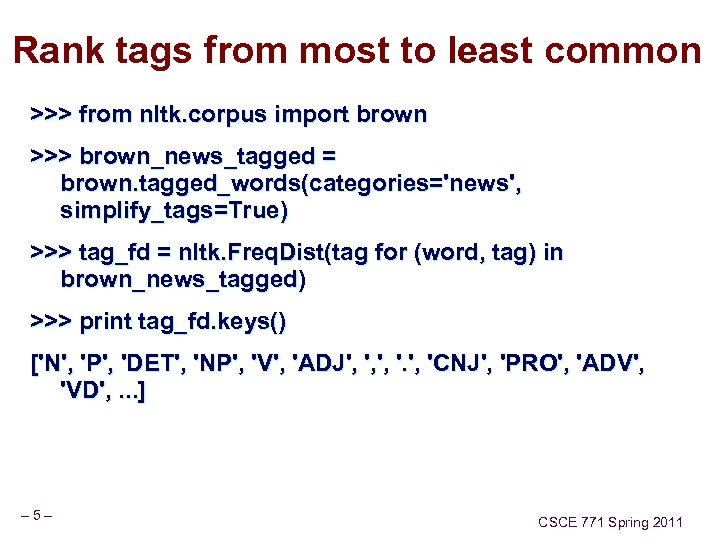 Rank tags from most to least common

>>> from nltk.corpus import brown

>>> brown_news_tagged = brown.tagged_words(categories='news', simplify_tags=True)

>>> tag_fd = nltk.FreqDist(tag for (word, tag) in brown_news_tagged)

>>> print tag_fd.keys()

['N', 'P', 'DET', 'NP', 'V', 'ADJ', ',', '.', 'CNJ', 'PRO', 'ADV', 'VD', ...]

– 5 –

CSCE 771 Spring 2011